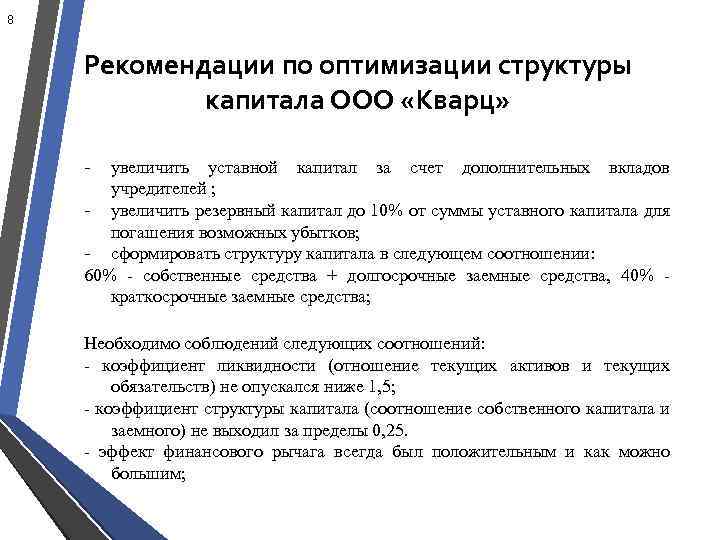 8

Рекомендации по оптимизации структуры капитала ООО «Кварц»

- увеличить уставной капитал за счет дополнительных вкладов учредителей ;
- увеличить резервный капитал до 10% от суммы уставного капитала для погашения возможных убытков;
- сформировать структуру капитала в следующем соотношении:
60% - собственные средства + долгосрочные заемные средства, 40% - краткосрочные заемные средства;

Необходимо соблюдений следующих соотношений:
- коэффициент ликвидности (отношение текущих активов и текущих обязательств) не опускался ниже 1,5;
- коэффициент структуры капитала (соотношение собственного капитала и заемного) не выходил за пределы 0,25.
- эффект финансового рычага всегда был положительным и как можно большим;